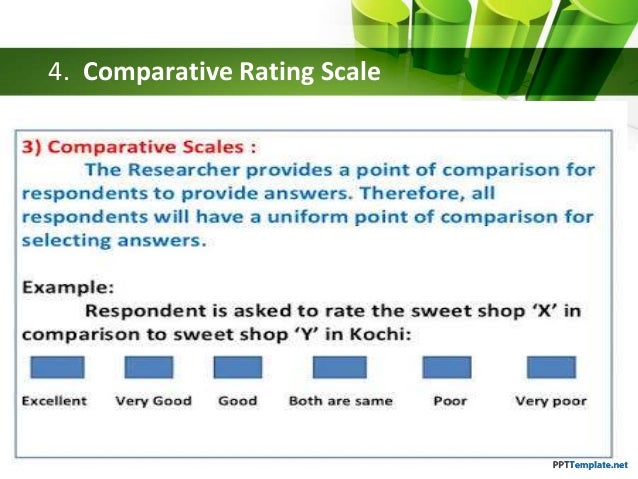 4. Comparative Rating Scale

3) Comparative Scales :

The Researcher provides a point of comparison for respondents to provide answers. Therefore, all respondents will have a uniform point of comparison for selecting answers.

Example:

Respondent is asked to rate the sweet shop 'X' in comparison to sweet shop 'Y' in Kochi:

Excellent Very Good Good Both are same Poor Very poor

PPTTemplate.net